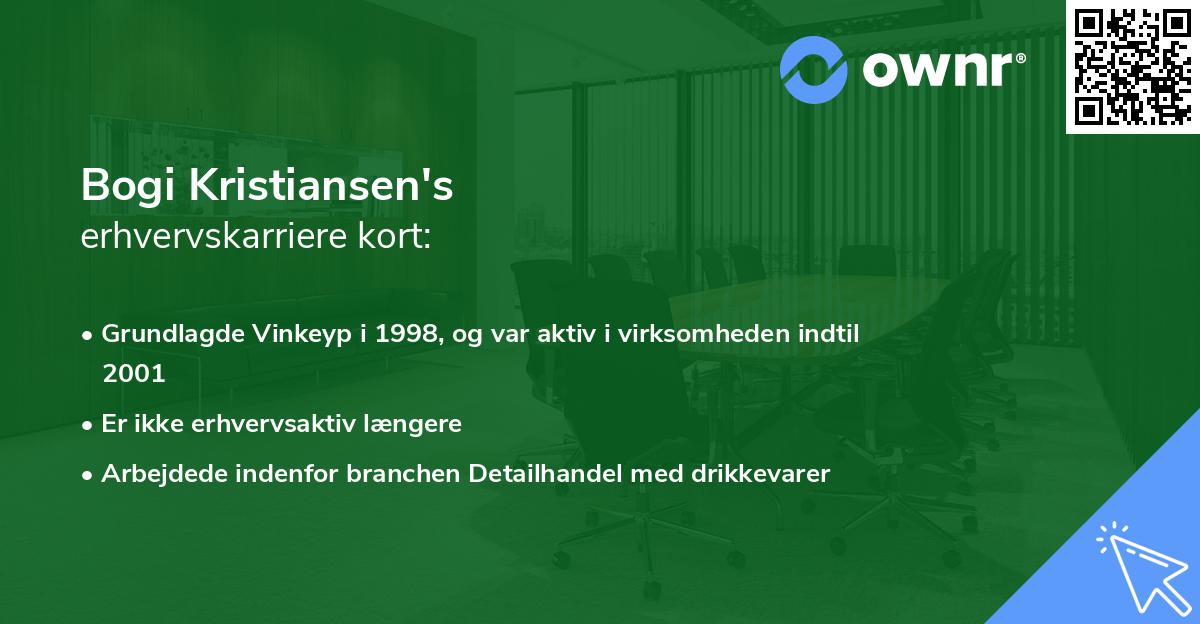 ownr®

Bogi Kristiansen's
erhvervskarriere kort:

• Grundlagde Vinkeyp i 1998, og var aktiv i virksomheden indtil 2001
• Er ikke erhvervsaktiv længere
• Arbejdede indenfor branchen Detailhandel med drikkevarer